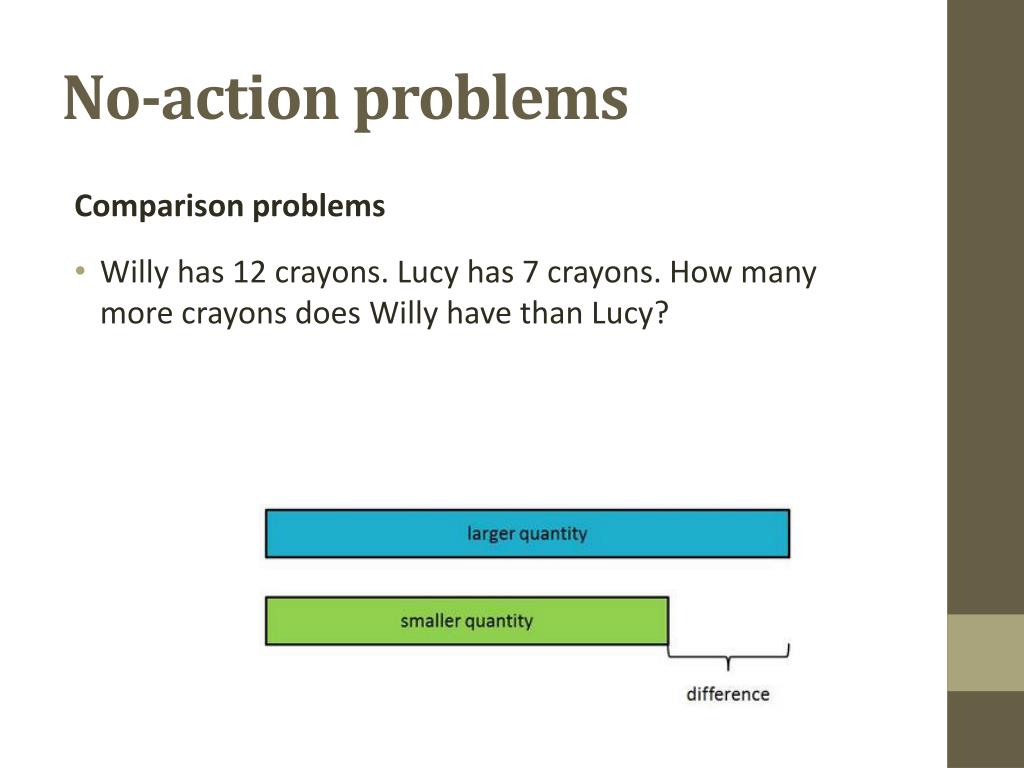 No-action problems

Comparison problems

• Willy has 12 crayons. Lucy has 7 crayons. How many more crayons does Willy have than Lucy?

larger quantity

smaller quantity

difference